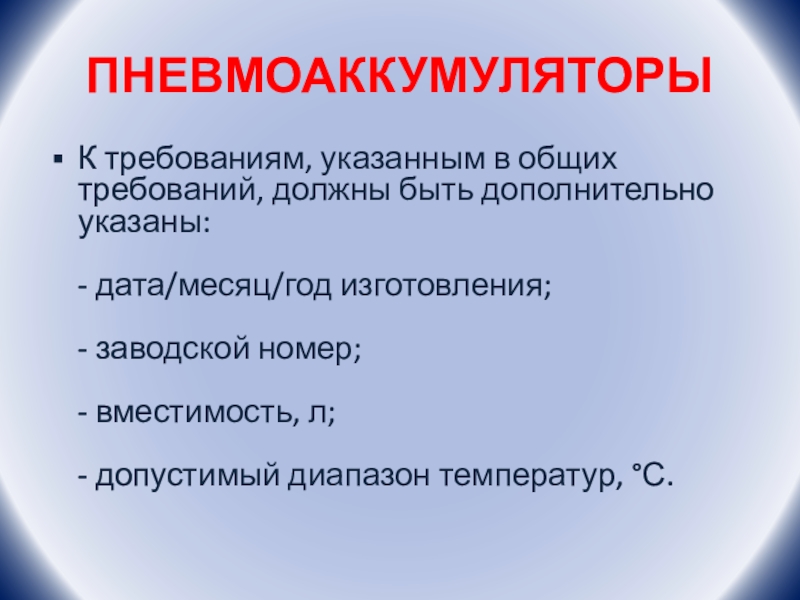 ПНЕВМОАККУМУЛЯТОРЫ

▪ К требованиям, указанным в общих требований, должны быть дополнительно указаны:

- дата/месяц/год изготовления;

- заводской номер;

- вместимость, л;

- допустимый диапазон температур, °С.